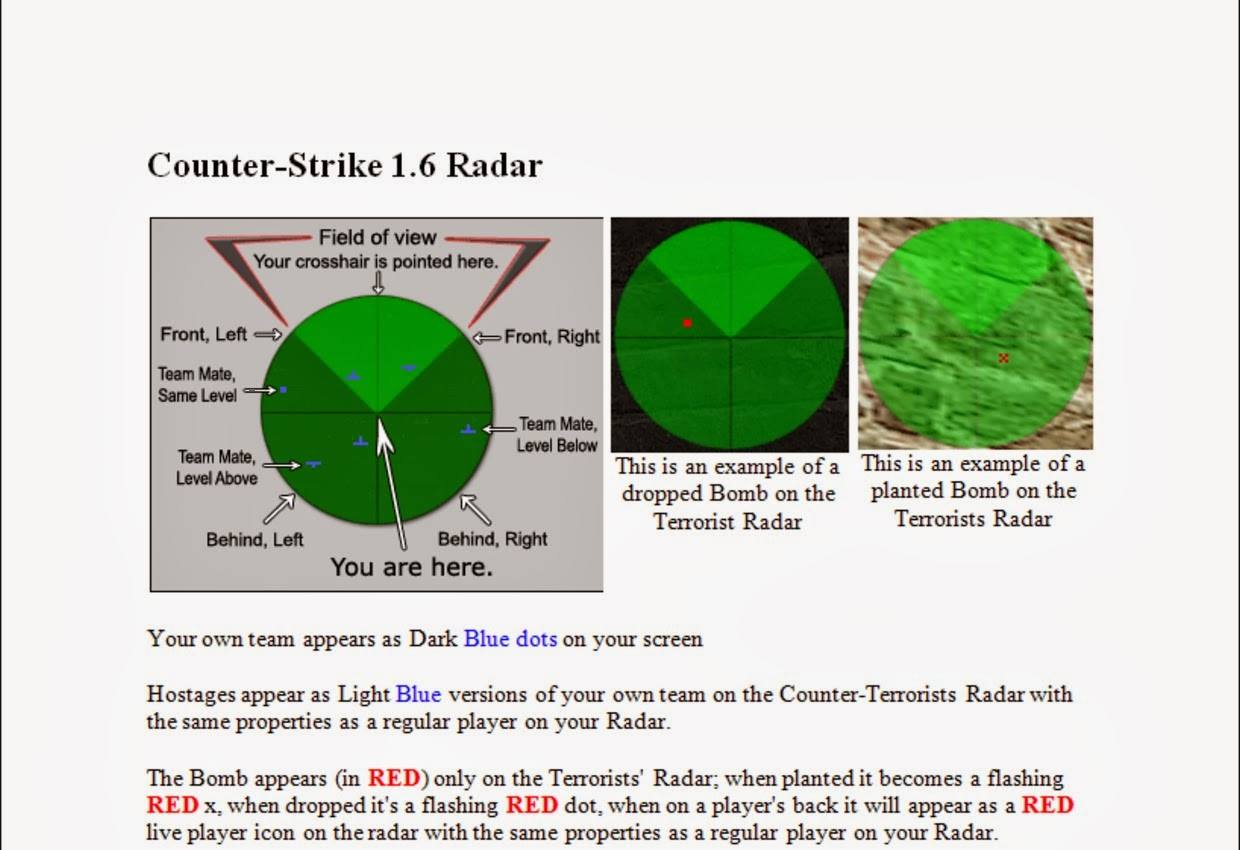 Counter-Strike 1.6 Radar

Field of view
Your crosshair is pointed here.
Front, Left
Front, Right
Team Mate, Same Level
Team Mate, Level Below
Team Mate, Level Above
Behind, Left
Behind, Right
You are here.

This is an example of a dropped Bomb on the Terrorist Radar

This is an example of a planted Bomb on the Terrorists Radar

Your own team appears as Dark Blue dots on your screen

Hostages appear as Light Blue versions of your own team on the Counter-Terrorists Radar with the same properties as a regular player on your Radar.

The Bomb appears (in RED) only on the Terrorists' Radar; when planted it becomes a flashing RED x, when dropped it's a flashing RED dot, when on a player's back it will appear as a RED live player icon on the radar with the same properties as a regular player on your Radar.